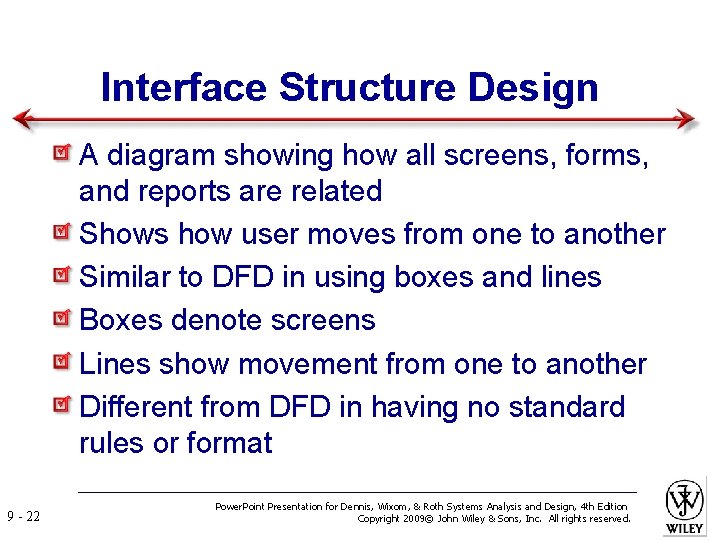 Interface Structure Design

A diagram showing how all screens, forms, and reports are related

Shows how user moves from one to another

Similar to DFD in using boxes and lines

Boxes denote screens

Lines show movement from one to another

Different from DFD in having no standard rules or format

9 - 22

PowerPoint Presentation for Dennis, Wixom, & Roth Systems Analysis and Design, 4th Edition
Copyright 2009© John Wiley & Sons, Inc. All rights reserved.

WILEY